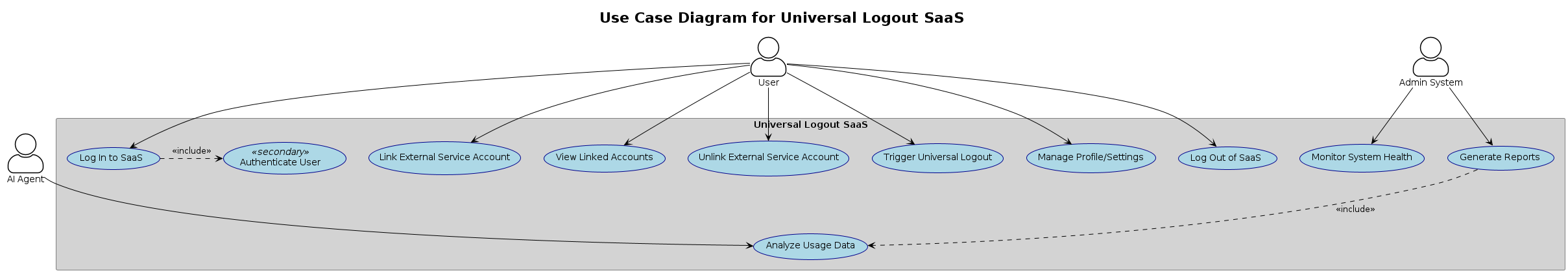 Use Case Diagram for Universal Logout SaaS

User

Admin System

AI Agent

Universal Logout SaaS

Log In to SaaS

«include»

«secondary»
Authenticate User

Link External Service Account

View Linked Accounts

Unlink External Service Account

Trigger Universal Logout

Manage Profile/Settings

Log Out of SaaS

Monitor System Health

Generate Reports

«include»

Analyze Usage Data